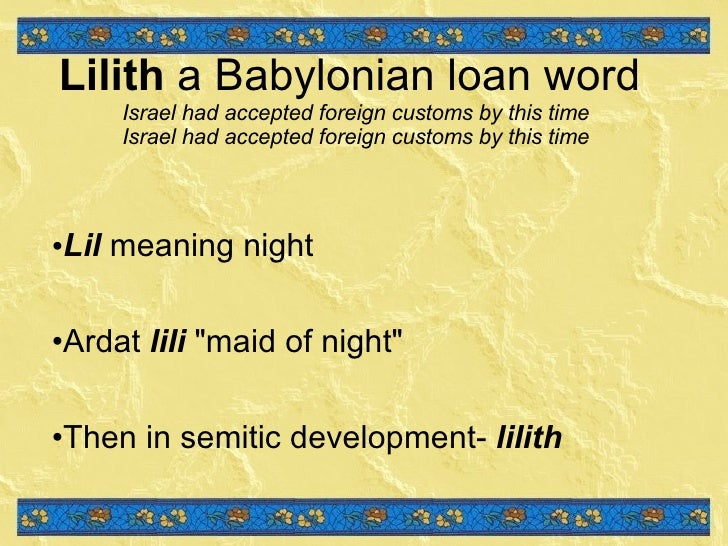 Lilith a Babylonian loan word
Israel had accepted foreign customs by this time
Israel had accepted foreign customs by this time

•Lil meaning night

•Ardat lili "maid of night"

•Then in semitic development- lilith